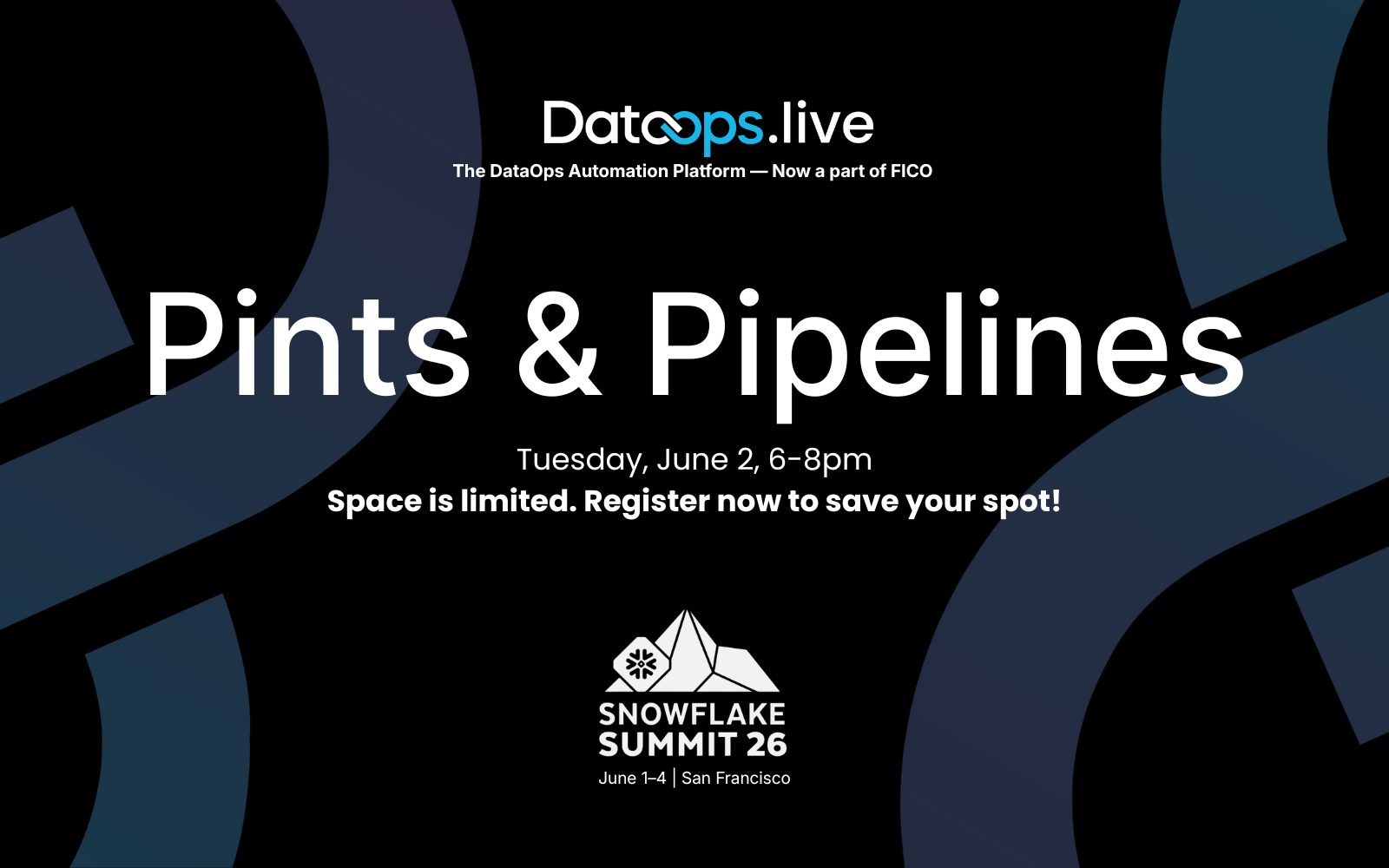 DataOps.live
The DataOps Automation Platform — Now a part of FICO

Pints & Pipelines

Tuesday, June 2, 6-8pm
Space is limited. Register now to save your spot!

SNOWFLAKE SUMMIT 26
June 1–4 | San Francisco